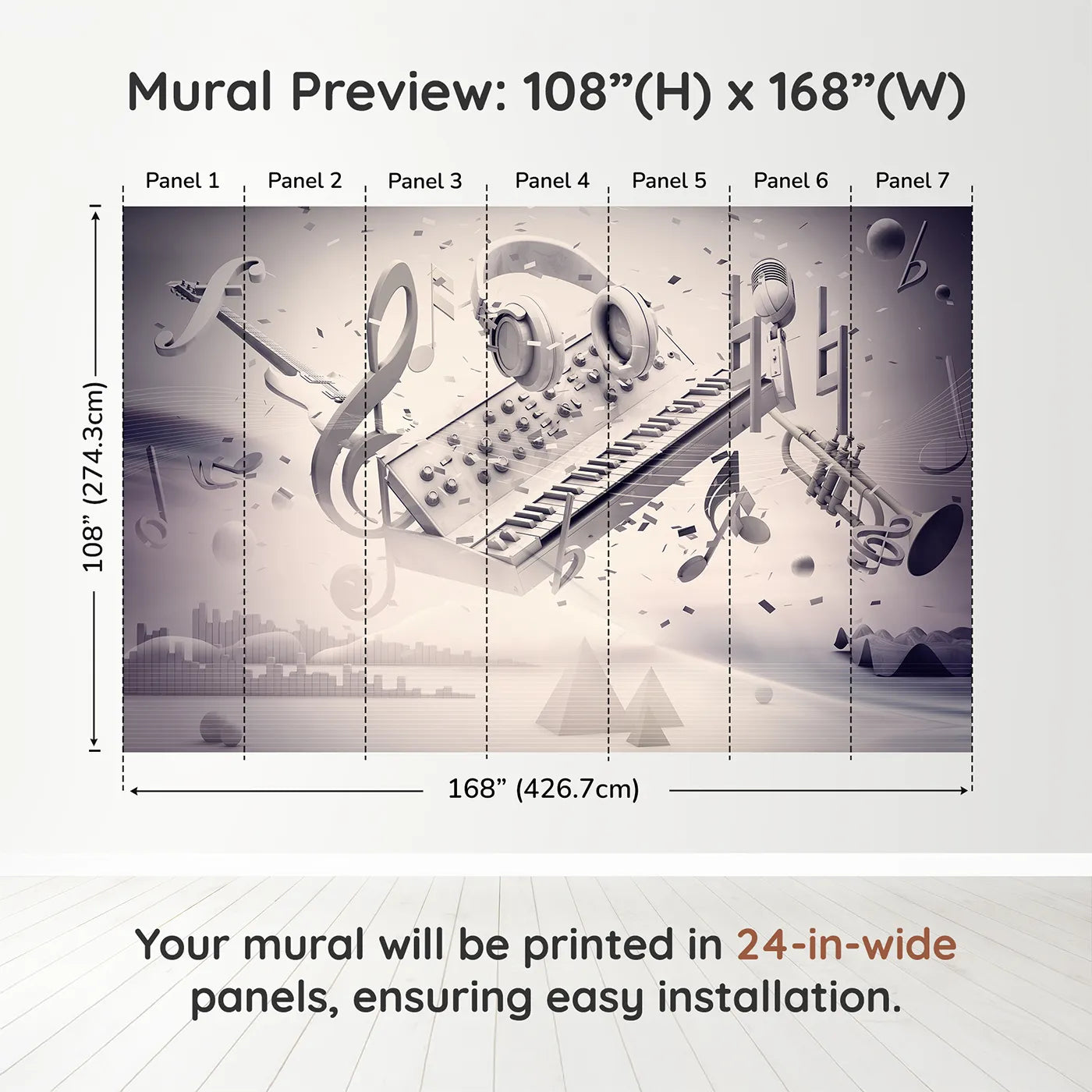 Mural Preview: 108”(H) x 168”(W)

Panel 1 Panel 2 Panel 3 Panel 4 Panel 5 Panel 6 Panel 7

108” (274.3cm)

168” (426.7cm)

Your mural will be printed in 24-in-wide panels, ensuring easy installation.